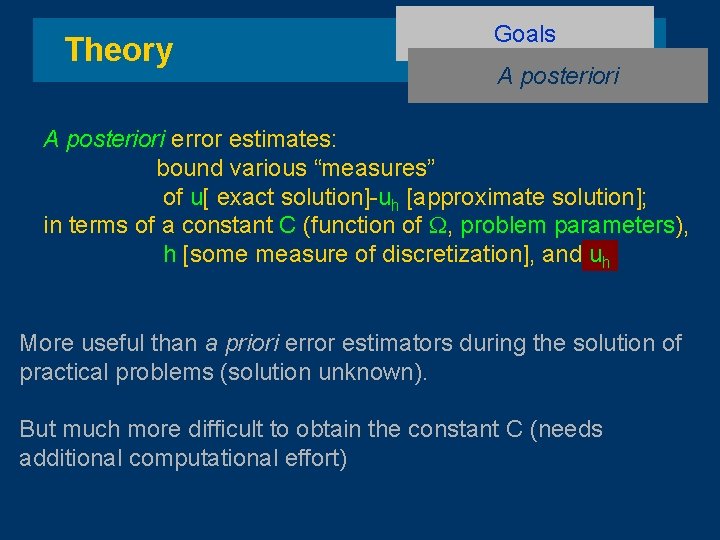 Theory

Goals

A posteriori

A posteriori error estimates:
bound various “measures”
of u[ exact solution]-$u_h$ [approximate solution];
in terms of a constant C (function of $\Omega$, problem parameters),
h [some measure of discretization], and $u_h$

More useful than a priori error estimators during the solution of practical problems (solution unknown).

But much more difficult to obtain the constant C (needs additional computational effort)